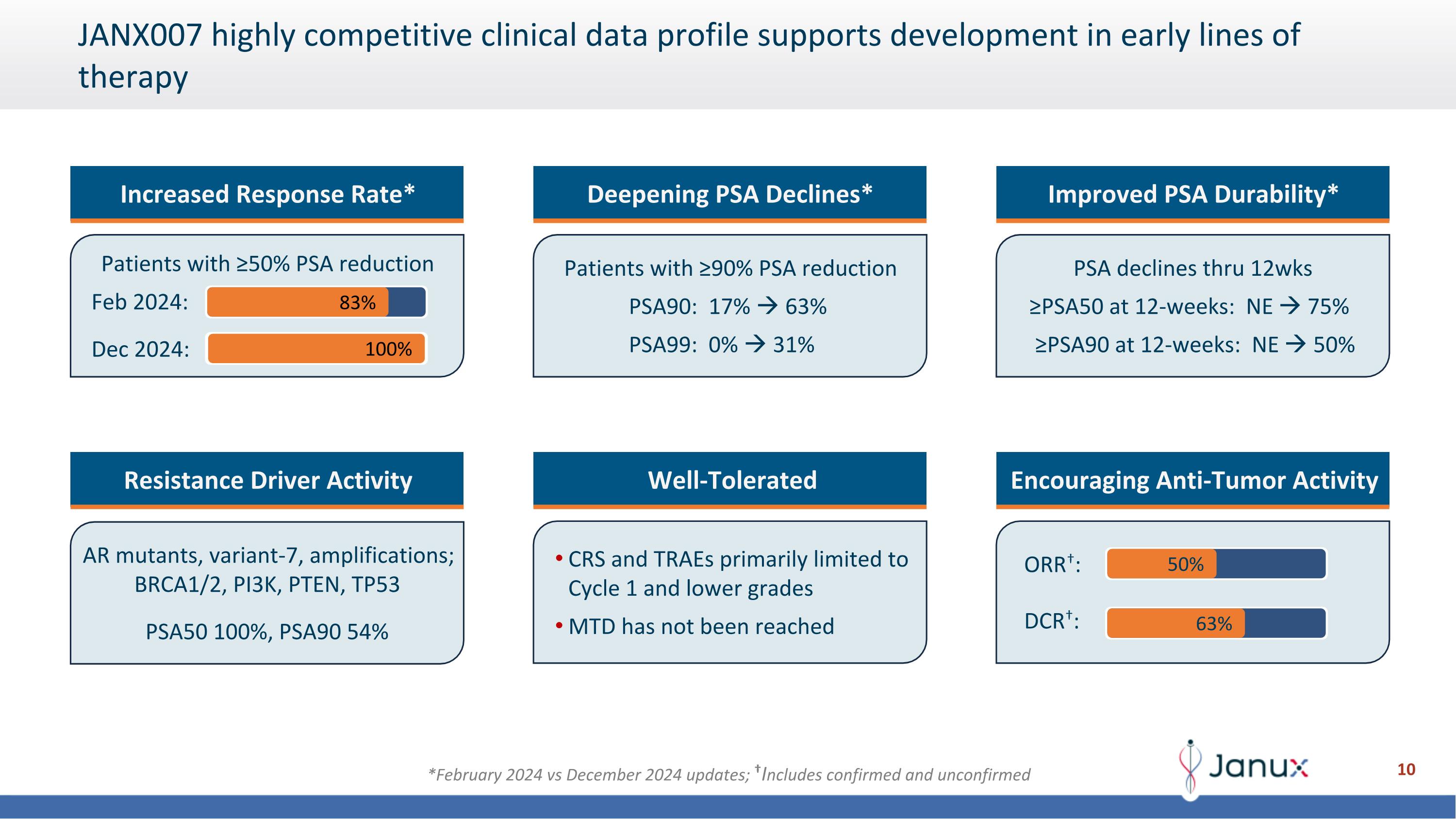 JANX007 highly competitive clinical data profile supports development in early lines of therapy

Increased Response Rate*

Patients with ≥50% PSA reduction

Feb 2024: 83%

Dec 2024: 100%

Deepening PSA Declines*

Patients with ≥90% PSA reduction

PSA90: 17% → 63%

PSA99: 0% → 31%

Improved PSA Durability*

PSA declines thru 12wks

≥PSA50 at 12-weeks: NE → 75%

≥PSA90 at 12-weeks: NE → 50%

Resistance Driver Activity

AR mutants, variant-7, amplifications; BRCA1/2, PI3K, PTEN, TP53

PSA50 100%, PSA90 54%

Well-Tolerated

• CRS and TRAEs primarily limited to Cycle 1 and lower grades

• MTD has not been reached

Encouraging Anti-Tumor Activity

ORR$^{\dagger}$: 50%

DCR$^{\dagger}$: 63%

*February 2024 vs December 2024 updates; $^{\dagger}$Includes confirmed and unconfirmed

Janux

10